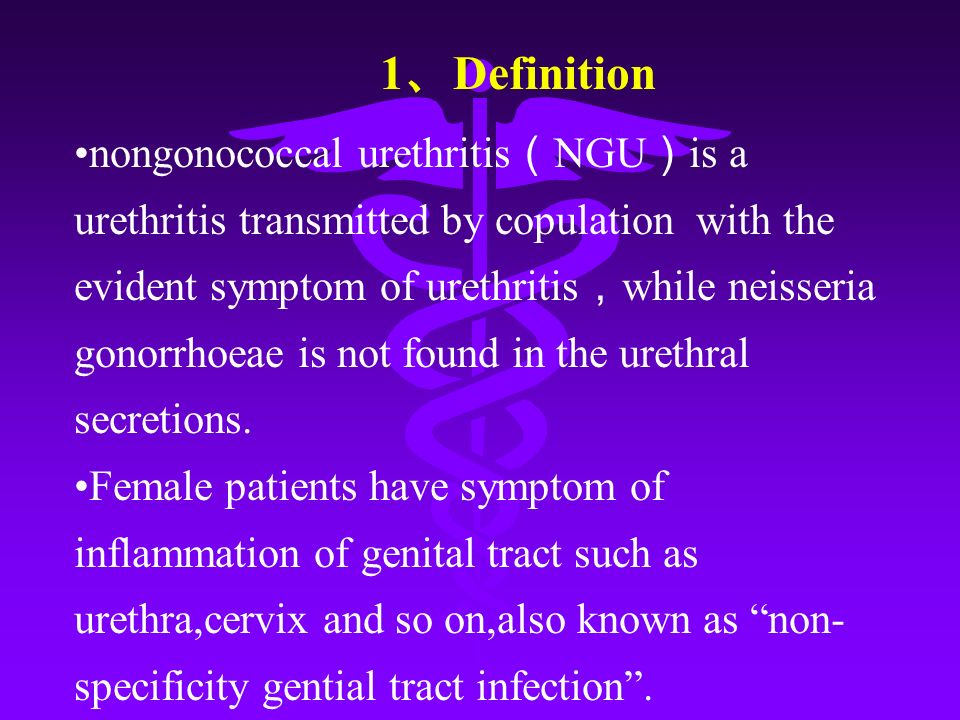 1、Definition

•nongonococcal urethritis（NGU）is a urethritis transmitted by copulation with the evident symptom of urethritis，while neisseria gonorrhoeae is not found in the urethral secretions.

•Female patients have symptom of inflammation of genital tract such as urethra,cervix and so on,also known as “non-specificity gential tract infection”.